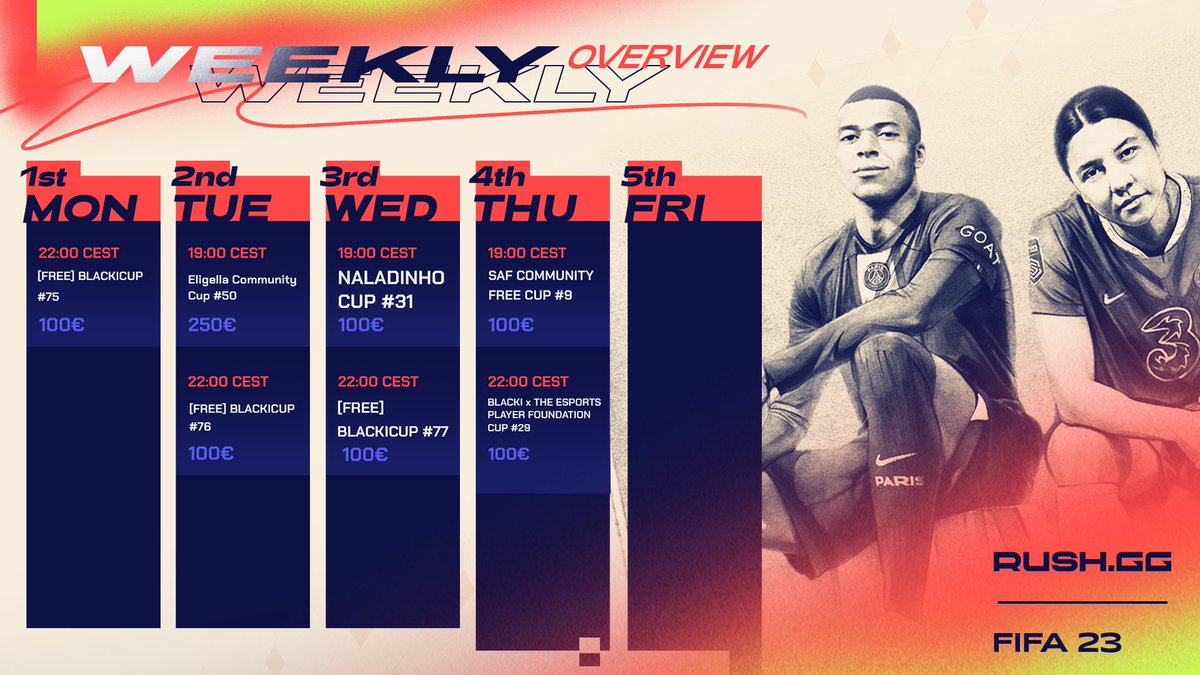 WEEKLY OVERVIEW
WEEKLY

1st
MON
22:00 CEST
[FREE] BLACKICUP #75
100€

2nd
TUE
19:00 CEST
Eligella Community Cup #50
250€
22:00 CEST
[FREE] BLACKICUP #76
100€

3rd
WED
19:00 CEST
NALADINHO CUP #31
100€
22:00 CEST
[FREE] BLACKICUP #77
100€

4th
THU
19:00 CEST
SAF COMMUNITY FREE CUP #9
100€
22:00 CEST
BLACKI x THE ESPORTS PLAYER FOUNDATION CUP #29
100€

5th
FRI

GOAT
PARIS

RUSH.GG
FIFA 23